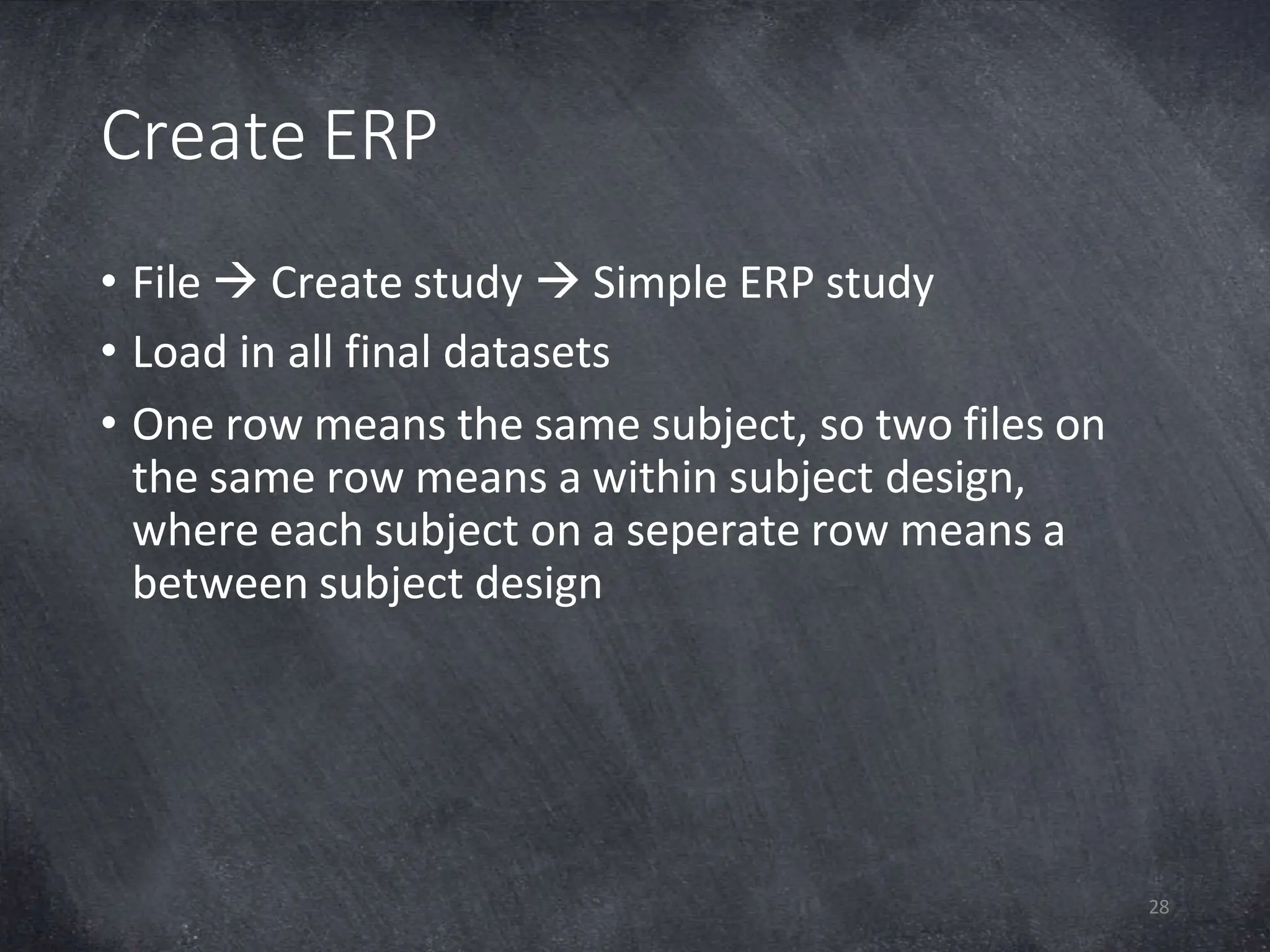 Create ERP

• File → Create study → Simple ERP study
• Load in all final datasets
• One row means the same subject, so two files on the same row means a within subject design, where each subject on a seperate row means a between subject design

28